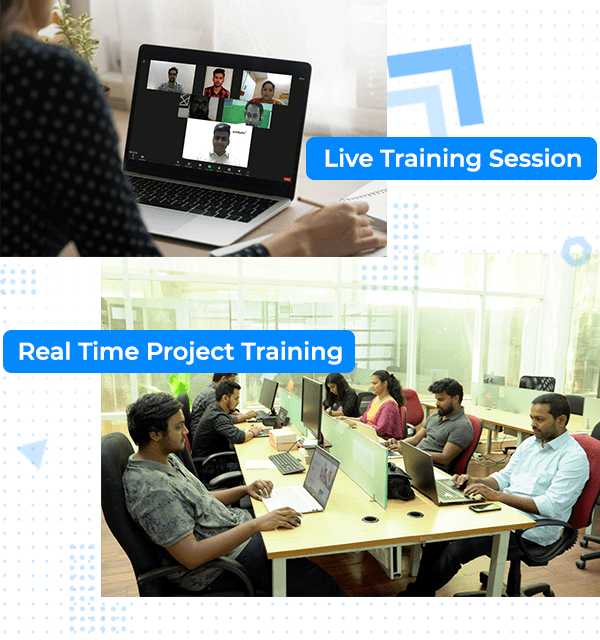 Live Training Session

Real Time Project Training